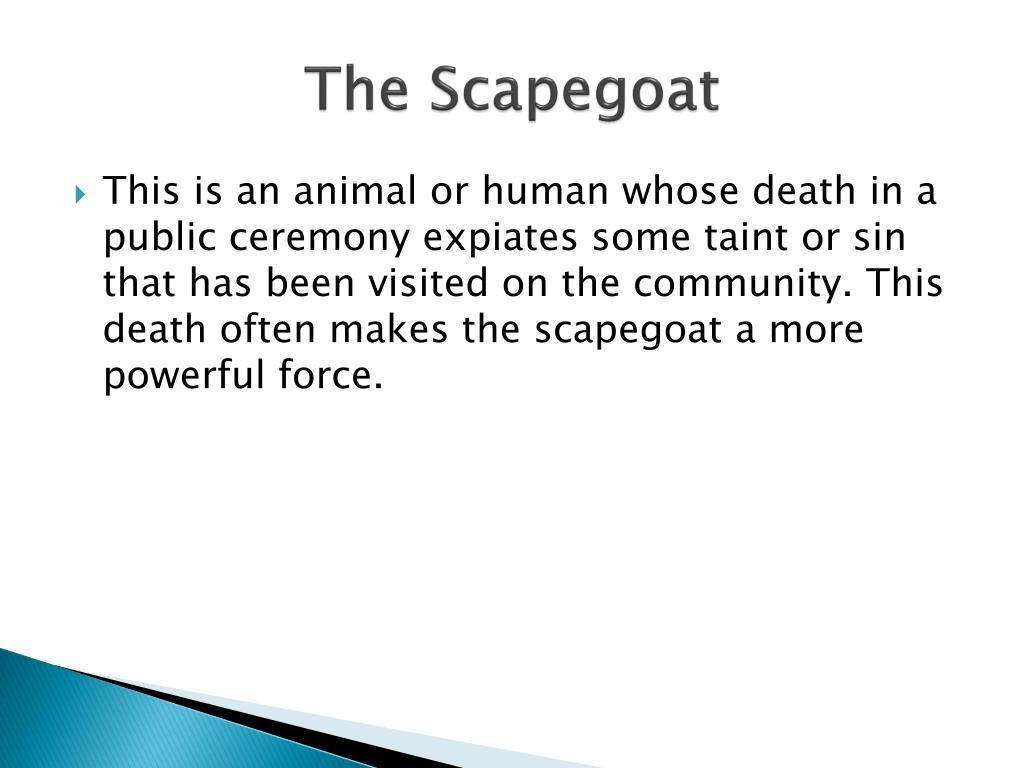 The Scapegoat

This is an animal or human whose death in a public ceremony expiates some taint or sin that has been visited on the community. This death often makes the scapegoat a more powerful force.